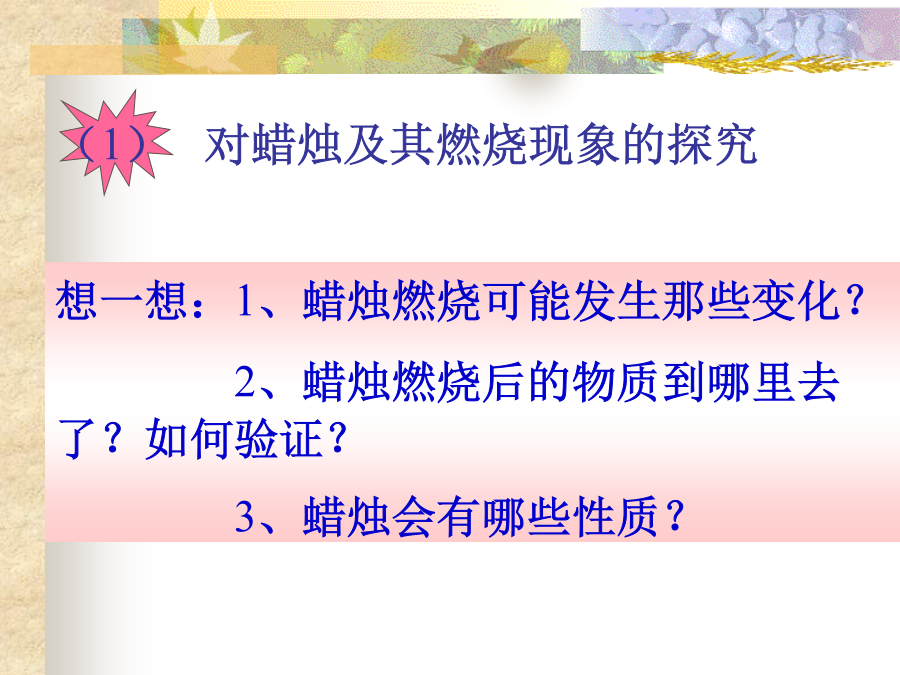 （1） 对蜡烛及其燃烧现象的探究

想一想：1、蜡烛燃烧可能发生那些变化？

2、蜡烛燃烧后的物质到哪里去了？如何验证？

3、蜡烛会有哪些性质？